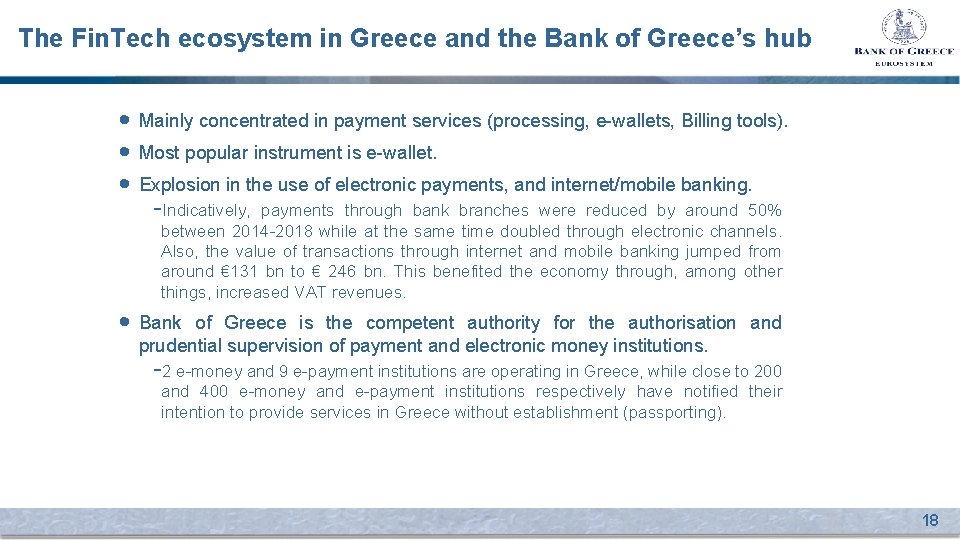 The FinTech ecosystem in Greece and the Bank of Greece's hub

BANK OF GREECE
EUROSYSTEM

• Mainly concentrated in payment services (processing, e-wallets, Billing tools).

• Most popular instrument is e-wallet.

• Explosion in the use of electronic payments, and internet/mobile banking.

-Indicatively, payments through bank branches were reduced by around 50% between 2014-2018 while at the same time doubled through electronic channels. Also, the value of transactions through internet and mobile banking jumped from around €131 bn to € 246 bn. This benefited the economy through, among other things, increased VAT revenues.

• Bank of Greece is the competent authority for the authorisation and prudential supervision of payment and electronic money institutions.

-2 e-money and 9 e-payment institutions are operating in Greece, while close to 200 and 400 e-money and e-payment institutions respectively have notified their intention to provide services in Greece without establishment (passporting).

18